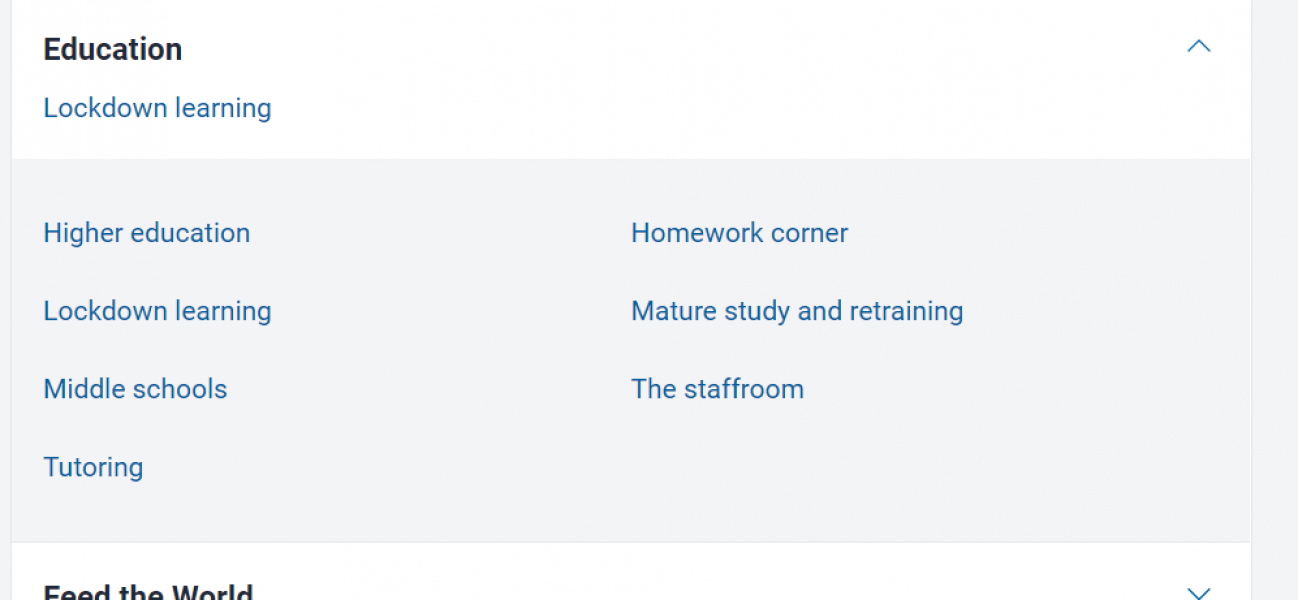 Education

Lockdown learning

Higher education

Lockdown learning

Middle schools

Tutoring

Homework corner

Mature study and retraining

The staffroom

Feed the World